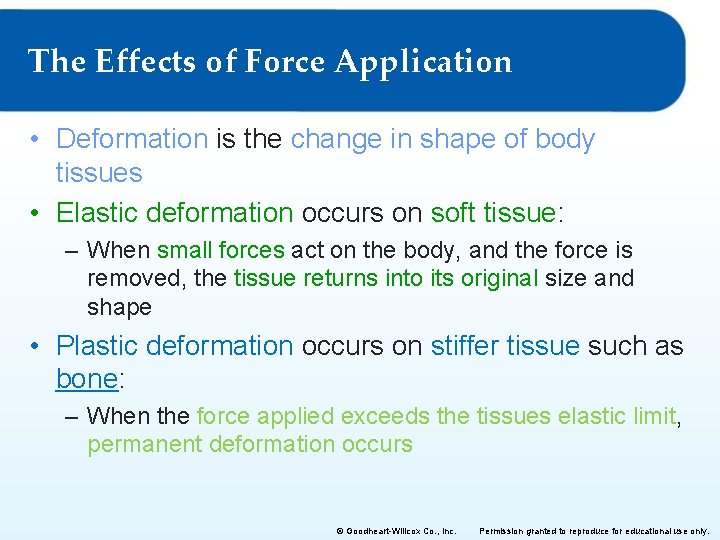 The Effects of Force Application

• Deformation is the change in shape of body tissues

• Elastic deformation occurs on soft tissue:

– When small forces act on the body, and the force is removed, the tissue returns into its original size and shape

• Plastic deformation occurs on stiffer tissue such as bone:

– When the force applied exceeds the tissues elastic limit, permanent deformation occurs

© Goodheart-Willcox Co., Inc. Permission granted to reproduce for educational use only.